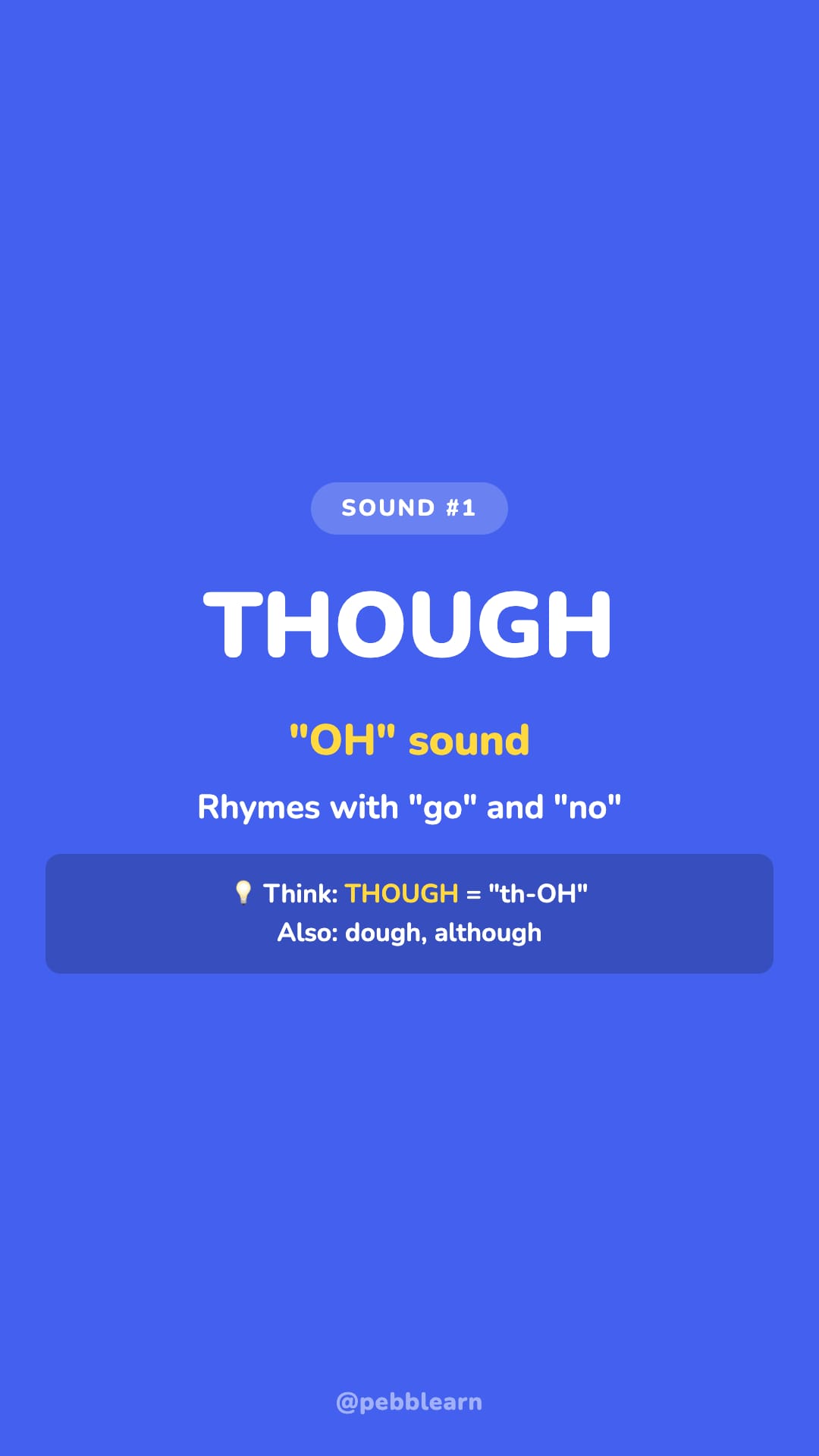 SOUND #1

THOUGH

"OH" sound

Rhymes with "go" and "no"

💡 Think: THOUGH = "th-OH"
Also: dough, although

@pebblearn